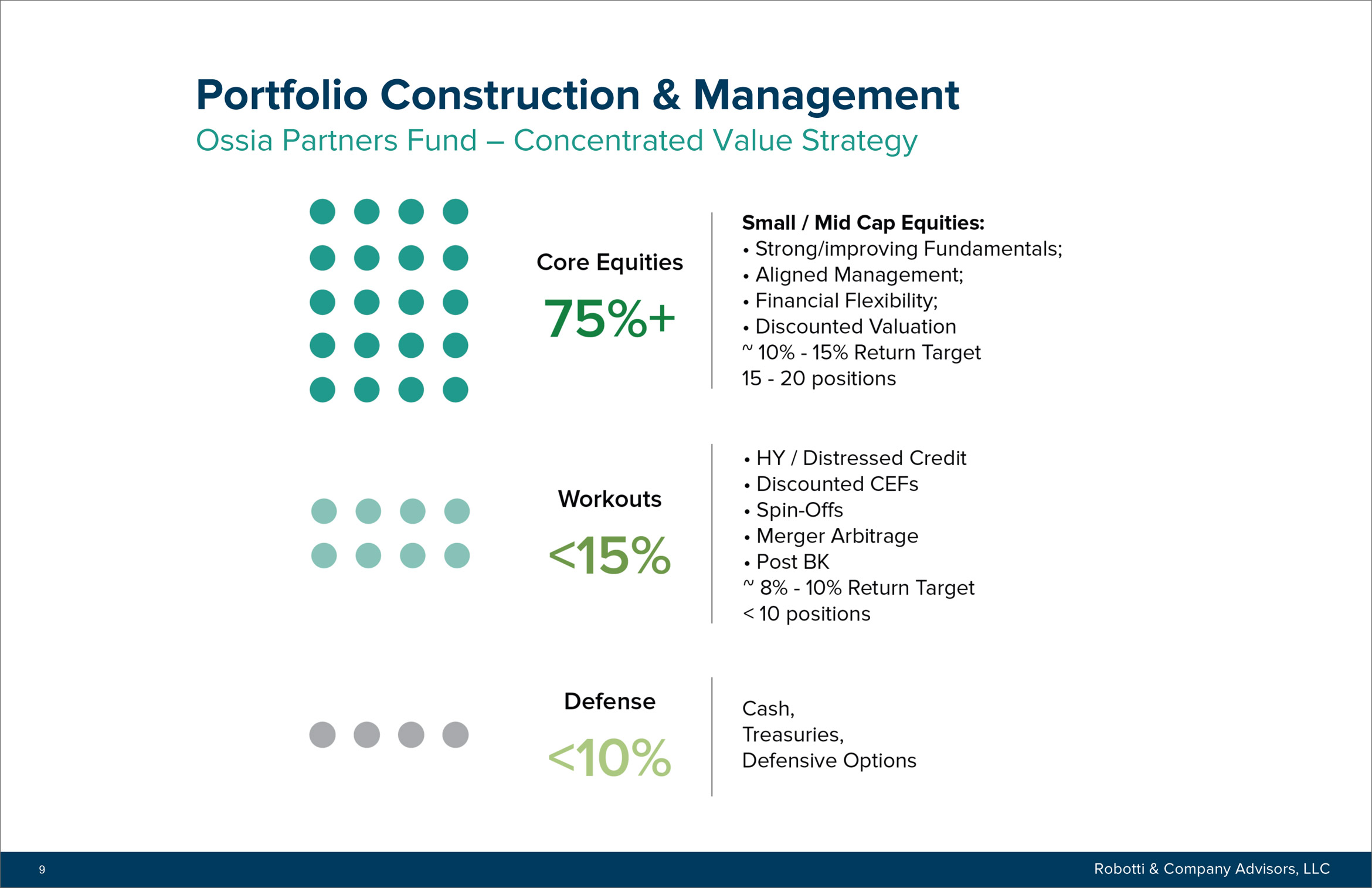 Portfolio Construction & Management

Ossia Partners Fund – Concentrated Value Strategy

Core Equities

75%+

Small / Mid Cap Equities:
• Strong/improving Fundamentals;
• Aligned Management;
• Financial Flexibility;
• Discounted Valuation
~ 10% - 15% Return Target
15 - 20 positions

Workouts

<15%

• HY / Distressed Credit
• Discounted CEFs
• Spin-Offs
• Merger Arbitrage
• Post BK
~ 8% - 10% Return Target
< 10 positions

Defense

<10%

Cash,
Treasuries,
Defensive Options

9

Robotti & Company Advisors, LLC